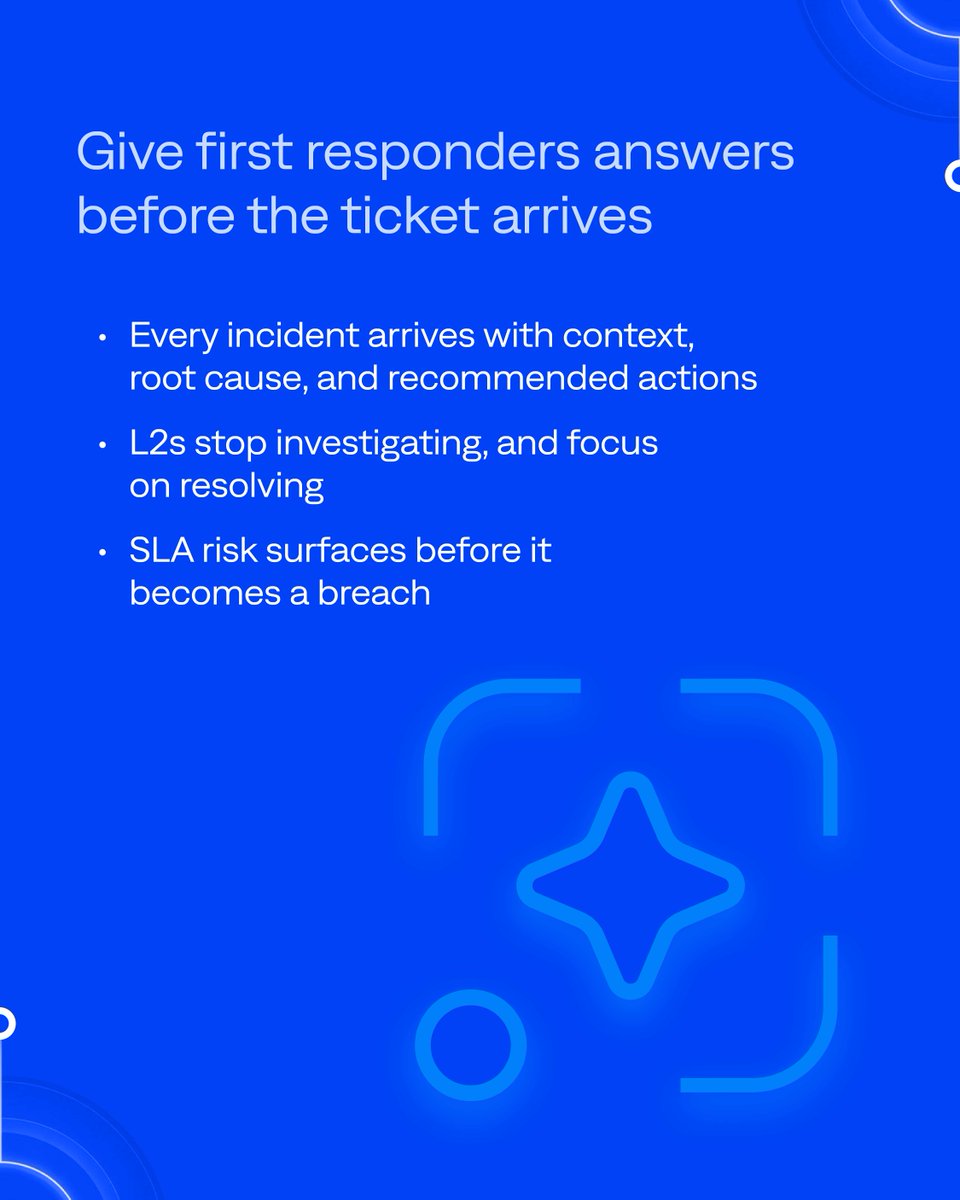 Give first responders answers before the ticket arrives

• Every incident arrives with context, root cause, and recommended actions

• L2s stop investigating, and focus on resolving

• SLA risk surfaces before it becomes a breach